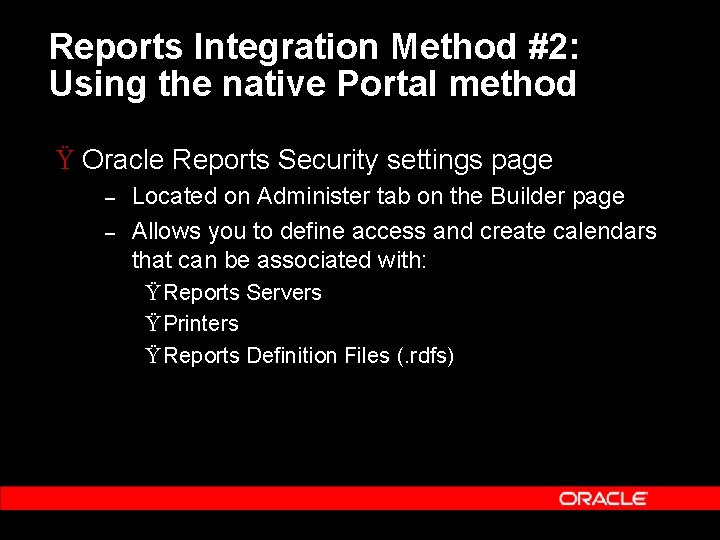 Reports Integration Method #2: Using the native Portal method

Ÿ Oracle Reports Security settings page

– Located on Administer tab on the Builder page

– Allows you to define access and create calendars that can be associated with:

ŸReports Servers

ŸPrinters

ŸReports Definition Files (.rdfs)

ORACLE